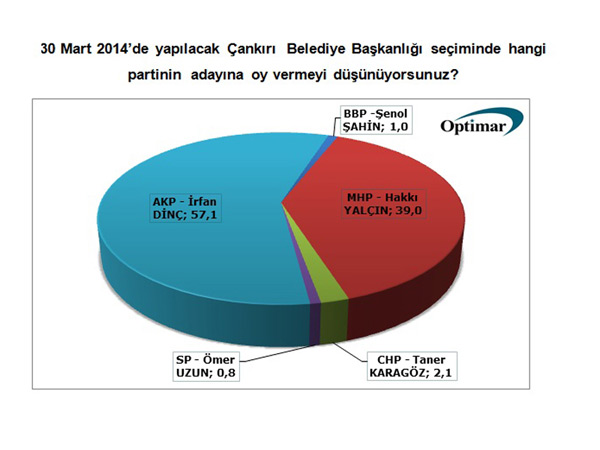 30 Mart 2014'de yapılacak Çankırı Belediye Başkanlığı seçiminde hangi partinin adayına oy vermeyi düşünüyorsunuz?

BBP -Şenol ŞAHİN; 1,0

Optimar

AKP - İrfan DİNÇ; 57,1

MHP - Hakkı YALÇIN; 39,0

SP - Ömer UZUN; 0,8

CHP - Taner KARAGÖZ; 2,1